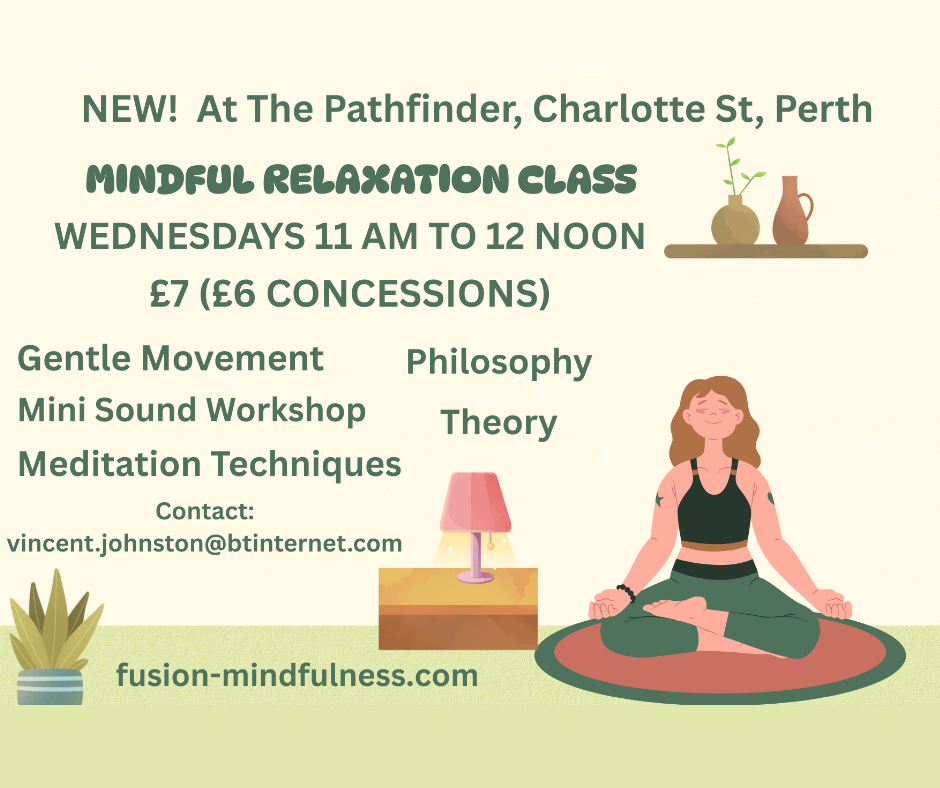 NEW! At The Pathfinder, Charlotte St, Perth

MINDFUL RELAXATION CLASS

WEDNESDAYS 11 AM TO 12 NOON

£7 (£6 CONCESSIONS)

Gentle Movement

Mini Sound Workshop

Meditation Techniques

Philosophy

Theory

Contact:
vincent.johnston@btinternet.com

fusion-mindfulness.com